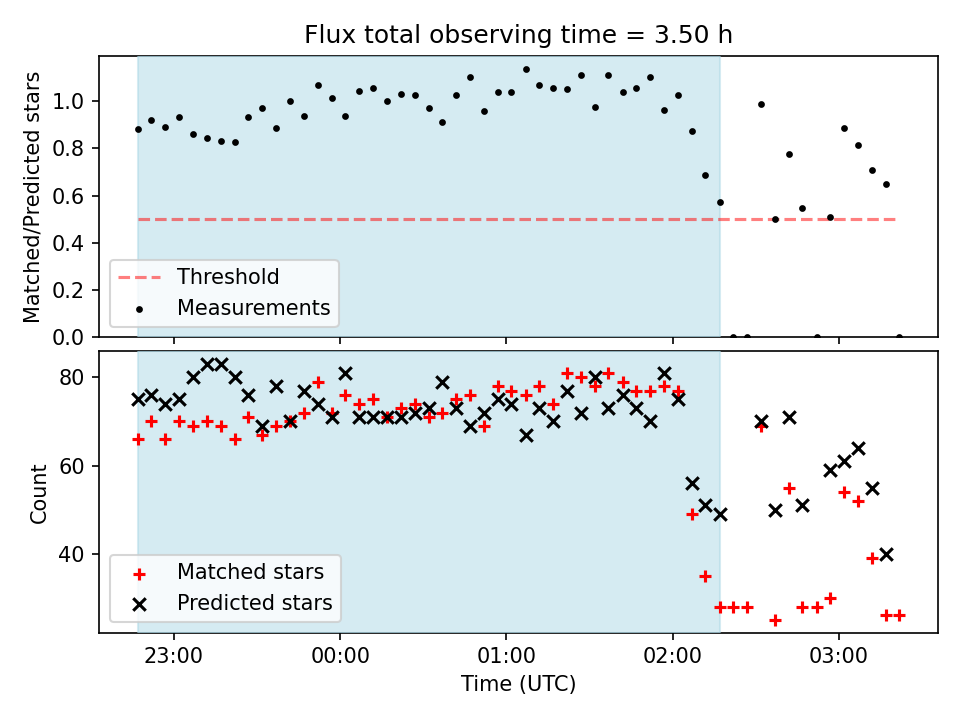 Flux total observing time = 3.50 h

Matched/Predicted stars

1.0
0.8
0.6
0.4
0.2
0.0

Threshold
Measurements

Count

80
60
40

Matched stars
Predicted stars

23:00
00:00
01:00
02:00
03:00

Time (UTC)